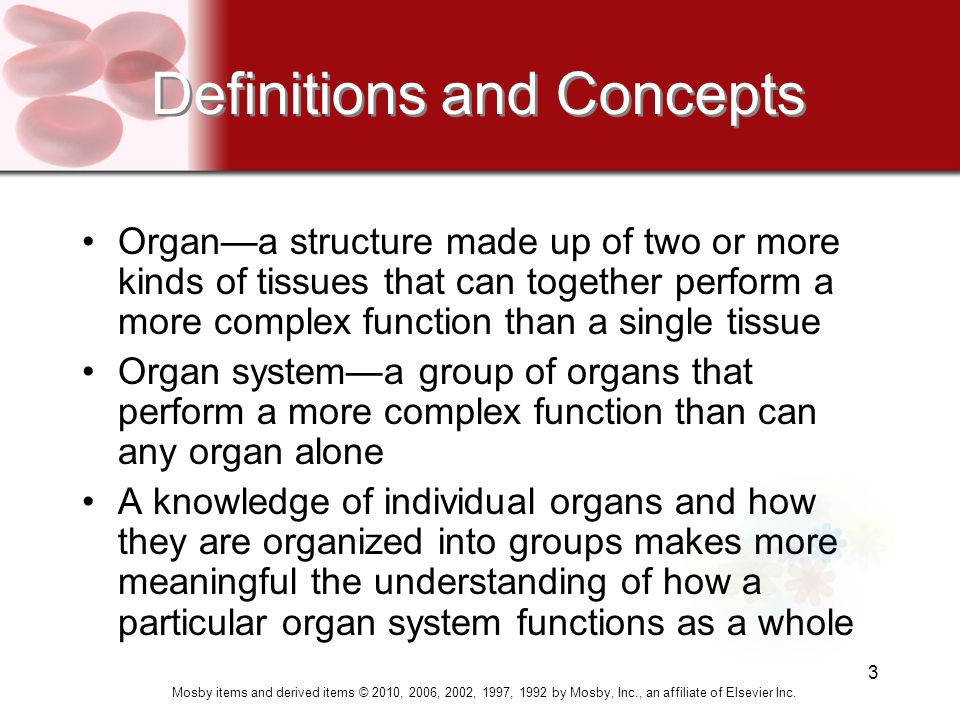 Definitions and Concepts

• Organ—a structure made up of two or more kinds of tissues that can together perform a more complex function than a single tissue

• Organ system—a group of organs that perform a more complex function than can any organ alone

• A knowledge of individual organs and how they are organized into groups makes more meaningful the understanding of how a particular organ system functions as a whole

3

Mosby items and derived items © 2010, 2006, 2002, 1997, 1992 by Mosby, Inc., an affiliate of Elsevier Inc.